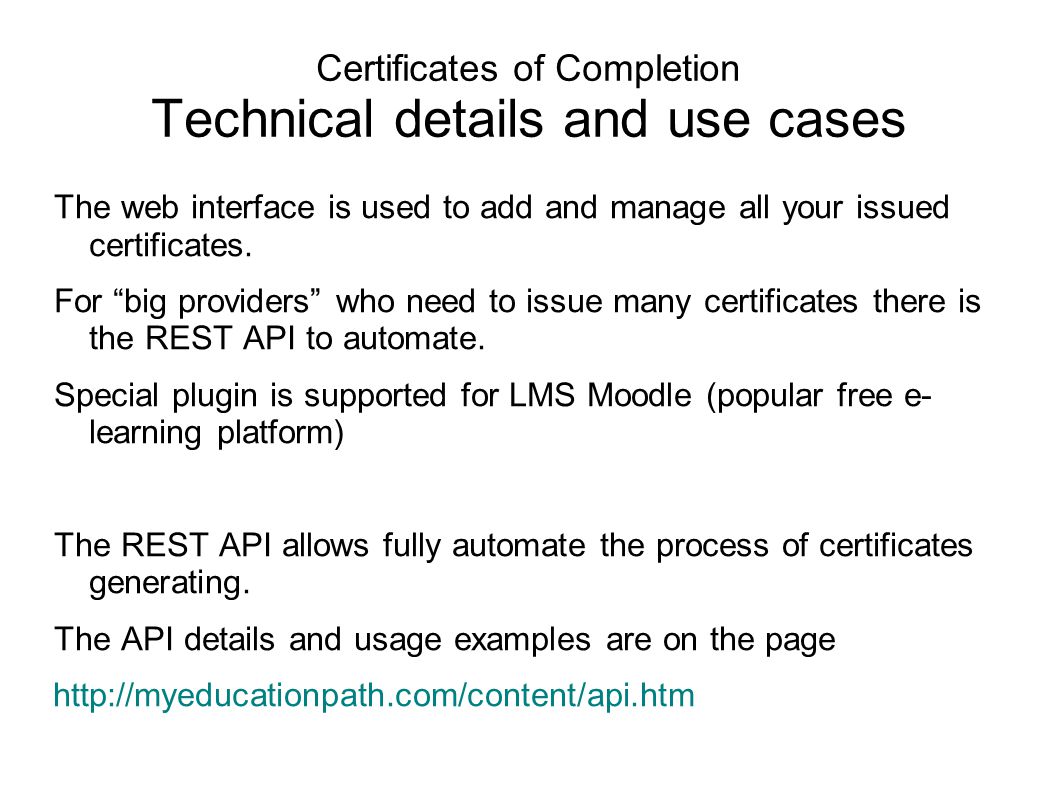 Certificates of Completion
Technical details and use cases

The web interface is used to add and manage all your issued certificates.

For “big providers” who need to issue many certificates there is the REST API to automate.

Special plugin is supported for LMS Moodle (popular free e-learning platform)

The REST API allows fully automate the process of certificates generating.

The API details and usage examples are on the page

http://myeducationpath.com/content/api.htm